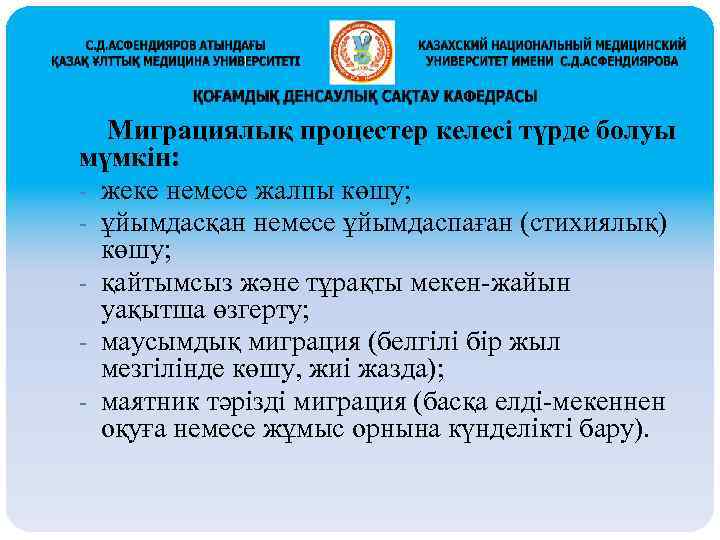 С.Д.АСФЕНДИЯРОВ АТЫНДАҒЫ ҚАЗАҚ ҰЛТТЫҚ МЕДИЦИНА УНИВЕРСИТЕТІ

КАЗАХСКИЙ НАЦИОНАЛЬНЫЙ МЕДИЦИНСКИЙ УНИВЕРСИТЕТ ИМЕНИ С.Д.АСФЕНДИЯРОВА

ҚОҒАМДЫҚ ДЕНСАУЛЫҚ САҚТАУ КАФЕДРАСЫ

Миграциялық процестер келесі түрде болуы мүмкін:

- жеке немесе жалпы көшу;
- ұйымдасқан немесе ұйымдаспаған (стихиялық) көшу;
- қайтымсыз және тұрақты мекен-жайын уақытша өзгерту;
- маусымдық миграция (белгілі бір жыл мезгілінде көшу, жиі жазда);
- маятник тәрізді миграция (басқа елді-мекеннен оқуға немесе жұмыс орнына күнделікті бару).